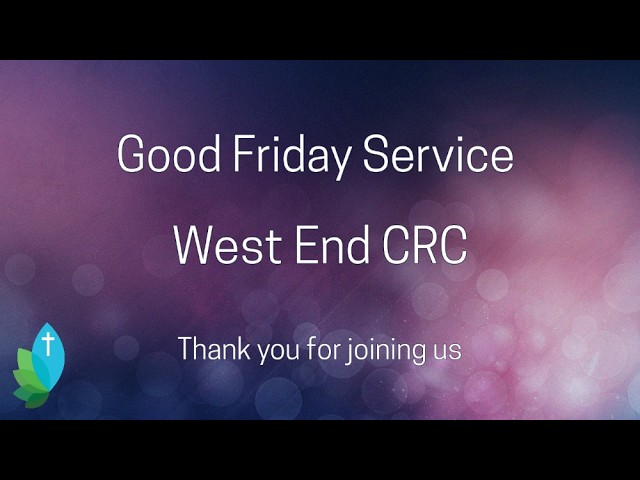 Good Friday Service

West End CRC

Thank you for joining us